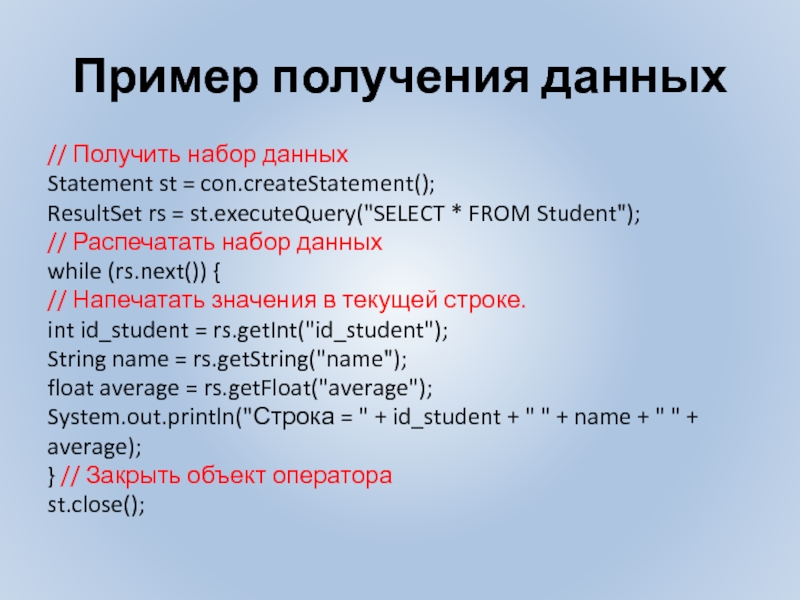 Пример получения данных

// Получить набор данных
Statement st = con.createStatement();
ResultSet rs = st.executeQuery("SELECT * FROM Student");
// Распечатать набор данных
while (rs.next()) {
// Напечатать значения в текущей строке.
int id_student = rs.getInt("id_student");
String name = rs.getString("name");
float average = rs.getFloat("average");
System.out.println("Строка = " + id_student + " " + name + " " + average);
} // Закрыть объект оператора
st.close();